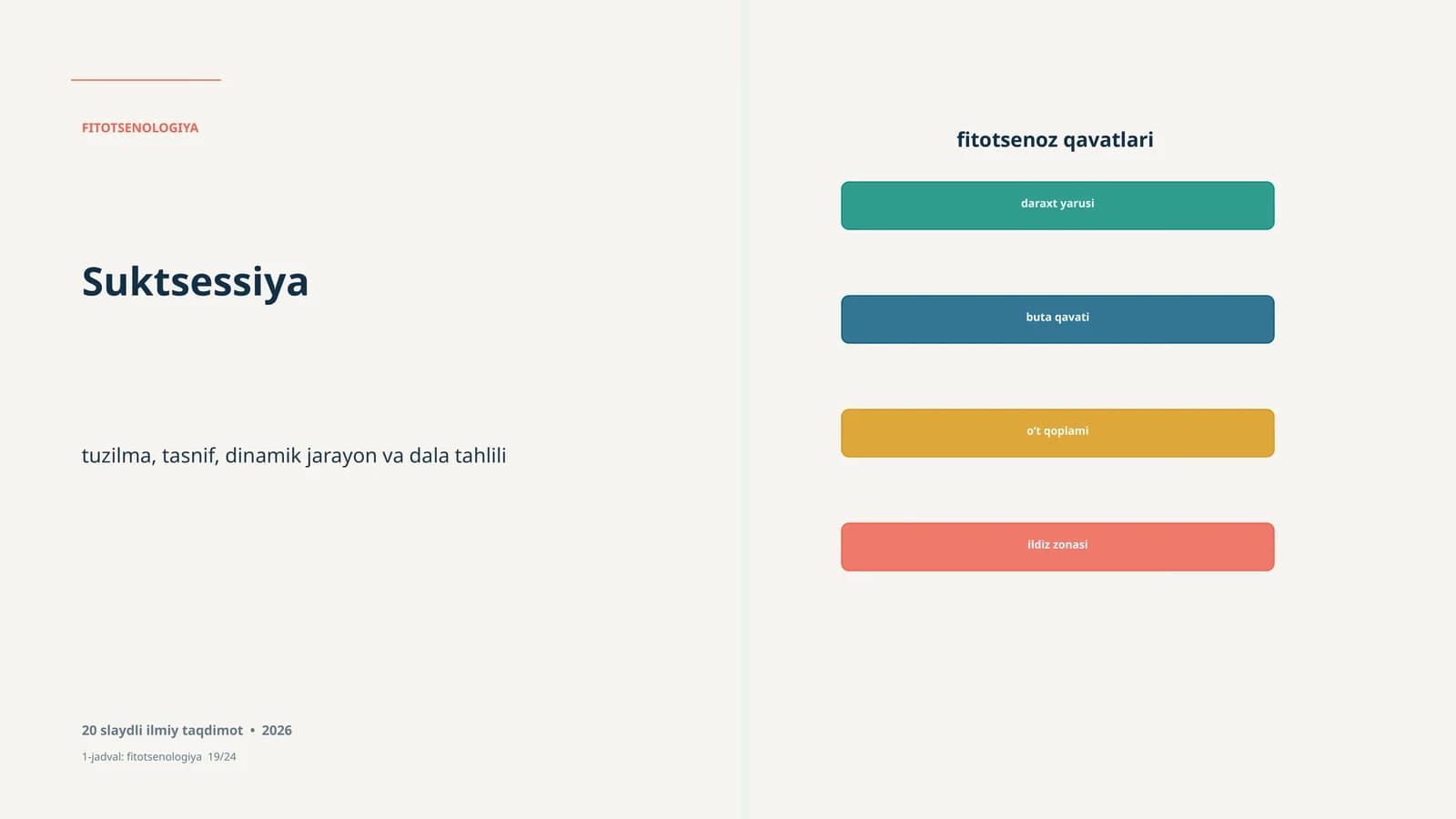 FITOTSENOLOGIYA

Suktsessiya

tuzilma, tasnif, dinamik jarayon va dala tahlili

20 slaydli ilmiy taqdimot • 2026

1-jadval: fitotsenologiya 19/24

fitotsenoz qavatlari

daraxt yarusi

buta qavati

o't qoplami

ildiz zonasi